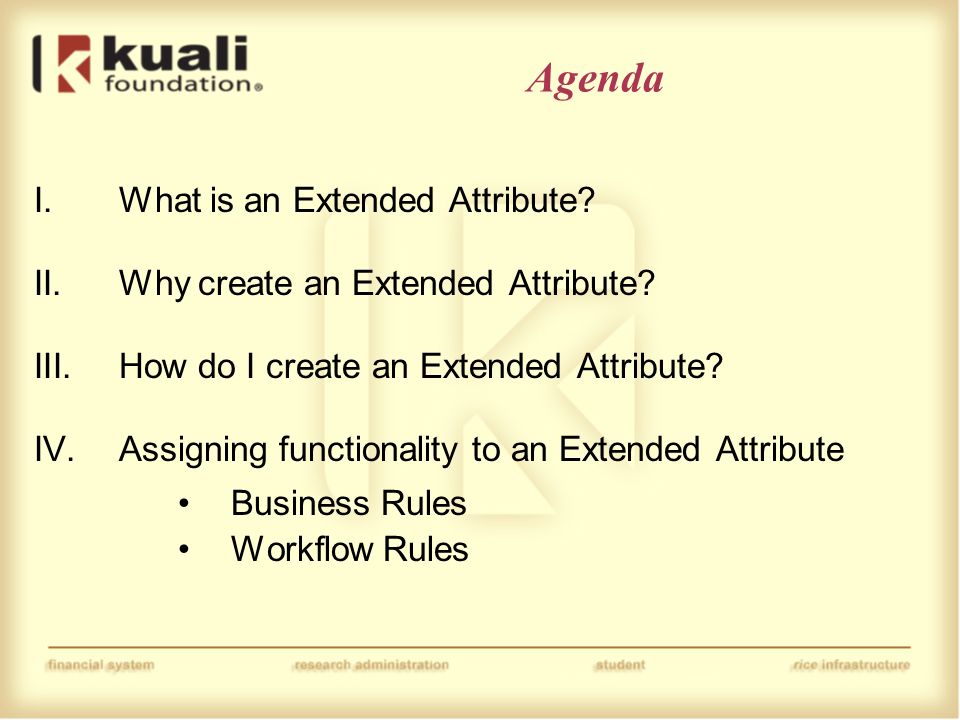 kuali foundation®

Agenda

I. What is an Extended Attribute?

II. Why create an Extended Attribute?

III. How do I create an Extended Attribute?

IV. Assigning functionality to an Extended Attribute

• Business Rules
• Workflow Rules

financial system research administration student rice infrastructure